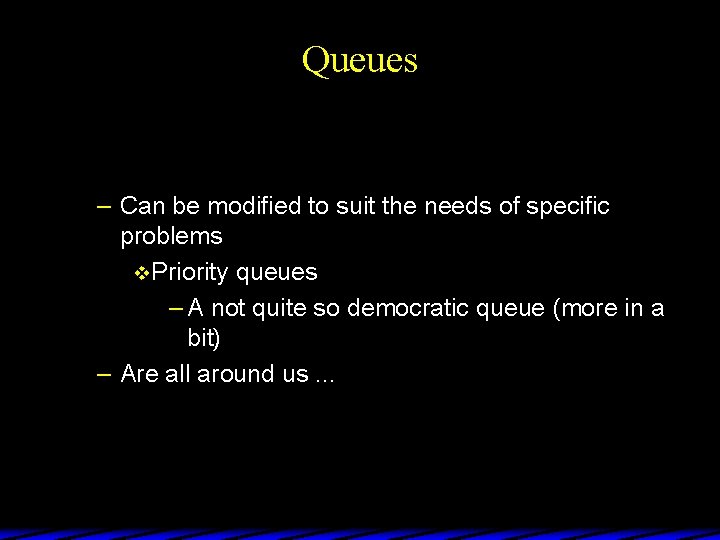 Queues

– Can be modified to suit the needs of specific problems

❖Priority queues

– A not quite so democratic queue (more in a bit)

– Are all around us ...